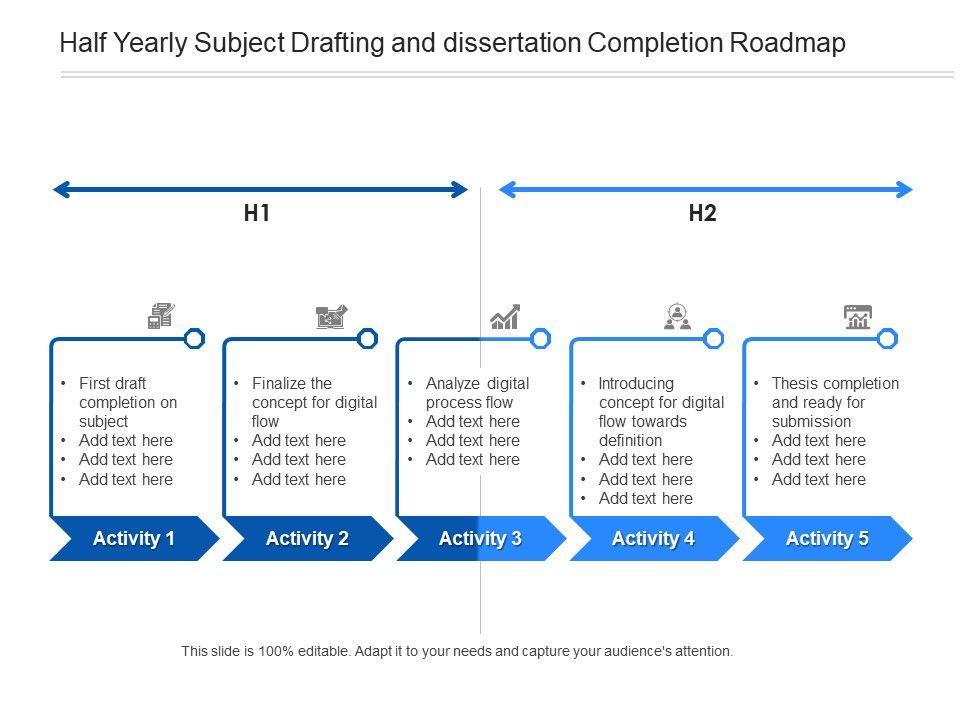 Half Yearly Subject Drafting and dissertation Completion Roadmap

H1

H2

• First draft completion on subject
• Add text here
• Add text here
• Add text here

Activity 1

• Finalize the concept for digital flow
• Add text here
• Add text here
• Add text here

Activity 2

• Analyze digital process flow
• Add text here
• Add text here
• Add text here

Activity 3

• Introducing concept for digital flow towards definition
• Add text here
• Add text here
• Add text here

Activity 4

• Thesis completion and ready for submission
• Add text here
• Add text here
• Add text here

Activity 5

This slide is 100% editable. Adapt it to your needs and capture your audience's attention.